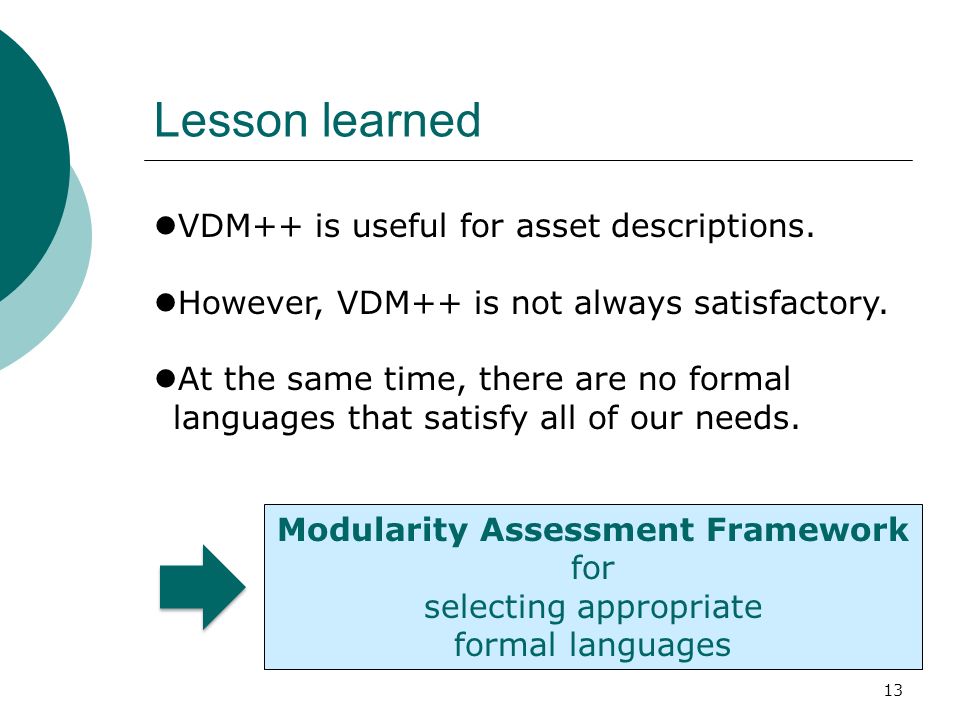 Lesson learned

●VDM++ is useful for asset descriptions.

●However, VDM++ is not always satisfactory.

●At the same time, there are no formal languages that satisfy all of our needs.

Modularity Assessment Framework
for
selecting appropriate
formal languages

13